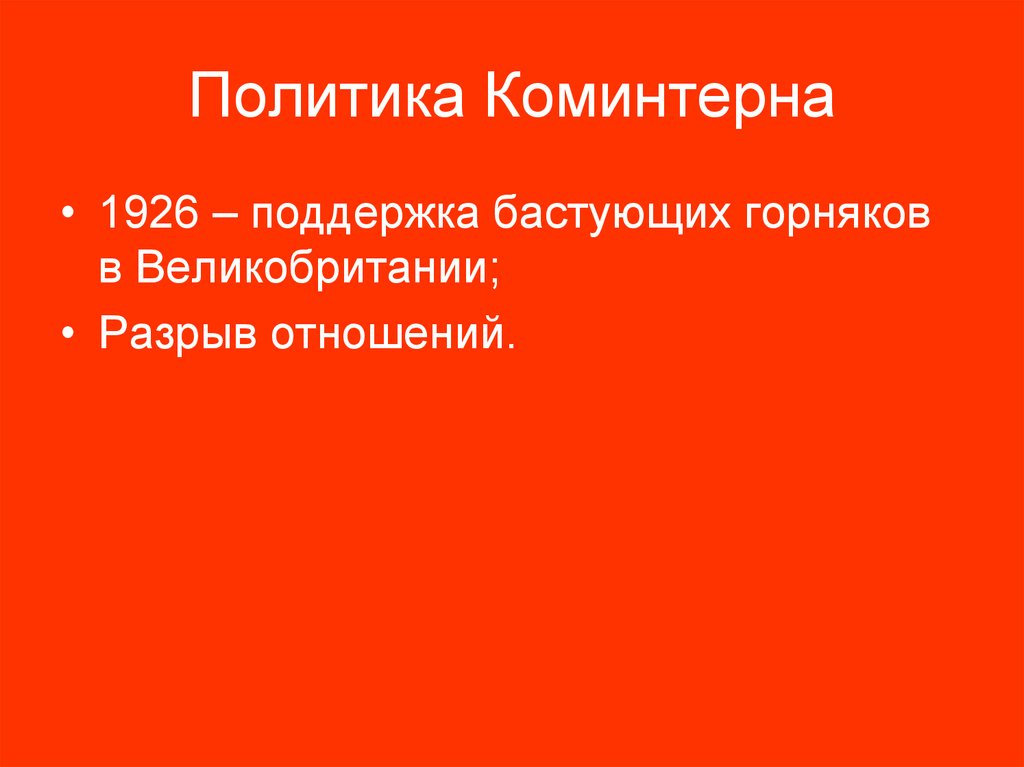 Политика Коминтерна

• 1926 – поддержка бастующих горняков в Великобритании;
• Разрыв отношений.